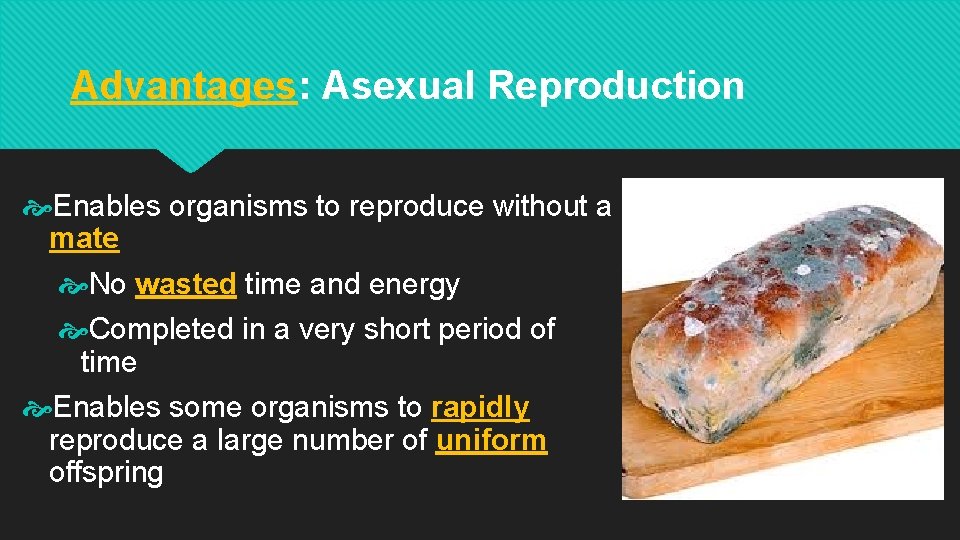 Advantages: Asexual Reproduction

Enables organisms to reproduce without a mate

No wasted time and energy

Completed in a very short period of time

Enables some organisms to rapidly reproduce a large number of uniform offspring